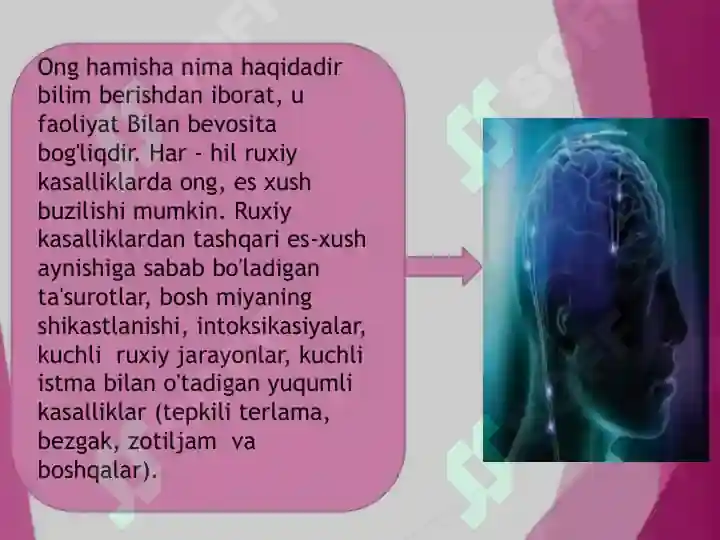 Ong hamisha nima haqidadir bilim berishdan iborat, u faoliyat Bilan bevosita bog'liqdir. Har - hil ruxiy kasalliklarda ong, es xush buzilishi mumkin. Ruxiy kasalliklardan tashqari es-xush aynishiga sabab bo'ladigan ta'surotlar, bosh miyaning shikastlanishi, intoksikasiyalar, kuchli ruxiy jarayonlar, kuchli istma bilan o'tadigan yuqumli kasalliklar (tepkili terlama, bezgak, zotiljam va boshqalar).